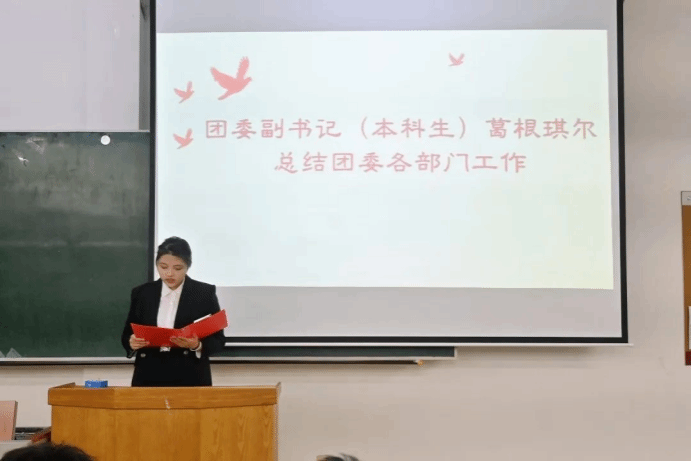 团委副书记（本科生）葛根琪尔
总结团委各部门工作